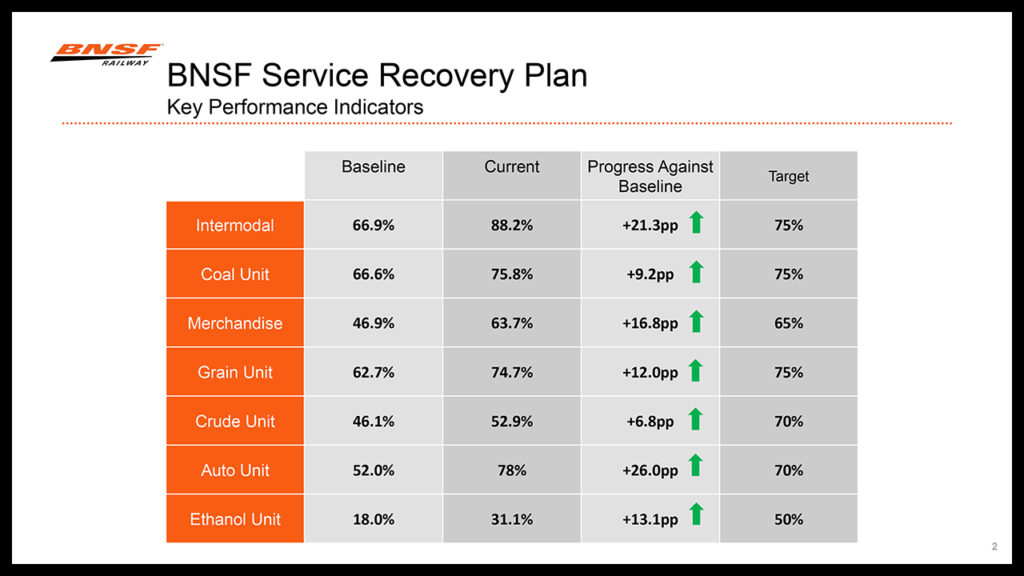 BNSF RAILWAY

BNSF Service Recovery Plan
Key Performance Indicators

| | Baseline | Current | Progress Against Baseline | Target |
|---|---|---|---|---|
| Intermodal | 66.9% | 88.2% | +21.3pp | 75% |
| Coal Unit | 66.6% | 75.8% | +9.2pp | 75% |
| Merchandise | 46.9% | 63.7% | +16.8pp | 65% |
| Grain Unit | 62.7% | 74.7% | +12.0pp | 75% |
| Crude Unit | 46.1% | 52.9% | +6.8pp | 70% |
| Auto Unit | 52.0% | 78% | +26.0pp | 70% |
| Ethanol Unit | 18.0% | 31.1% | +13.1pp | 50% |

2